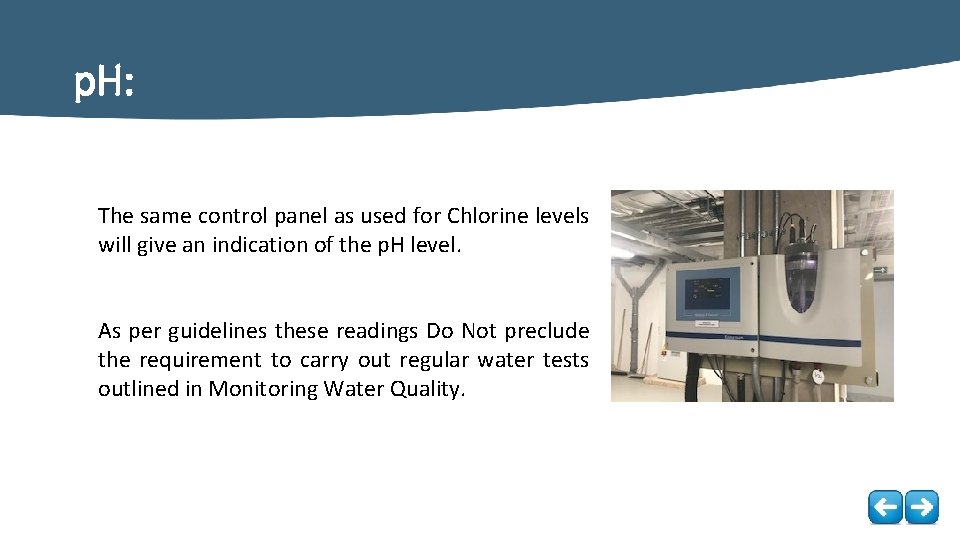 pH:

The same control panel as used for Chlorine levels will give an indication of the pH level.

As per guidelines these readings Do Not preclude the requirement to carry out regular water tests outlined in Monitoring Water Quality.